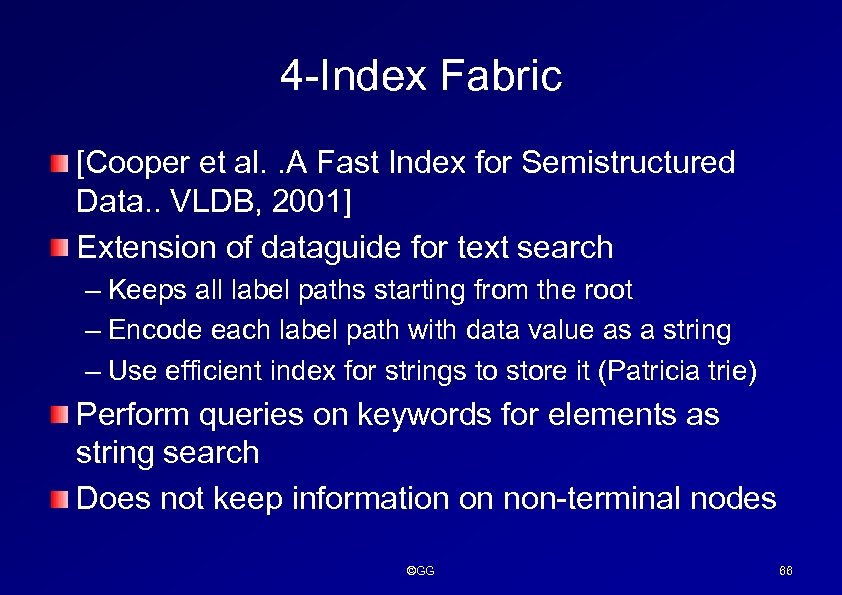 4-Index Fabric

[Cooper et al. .A Fast Index for Semistructured Data.. VLDB, 2001]

Extension of dataguide for text search

– Keeps all label paths starting from the root

– Encode each label path with data value as a string

– Use efficient index for strings to store it (Patricia trie)

Perform queries on keywords for elements as string search

Does not keep information on non-terminal nodes

©GG

66